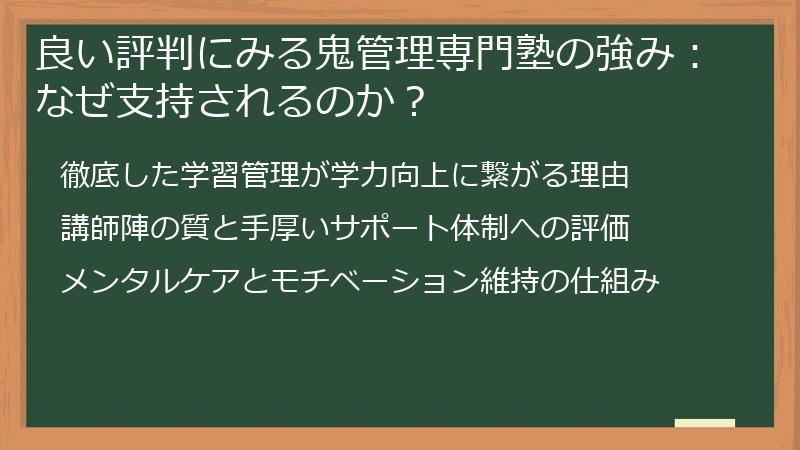 良い評判にみる鬼管理専門塾の強み：なぜ支持されるのか？

徹底した学習管理が学力向上に繋がる理由

講師陣の質と手厚いサポート体制への評価

メンタルケアとモチベーション維持の仕組み